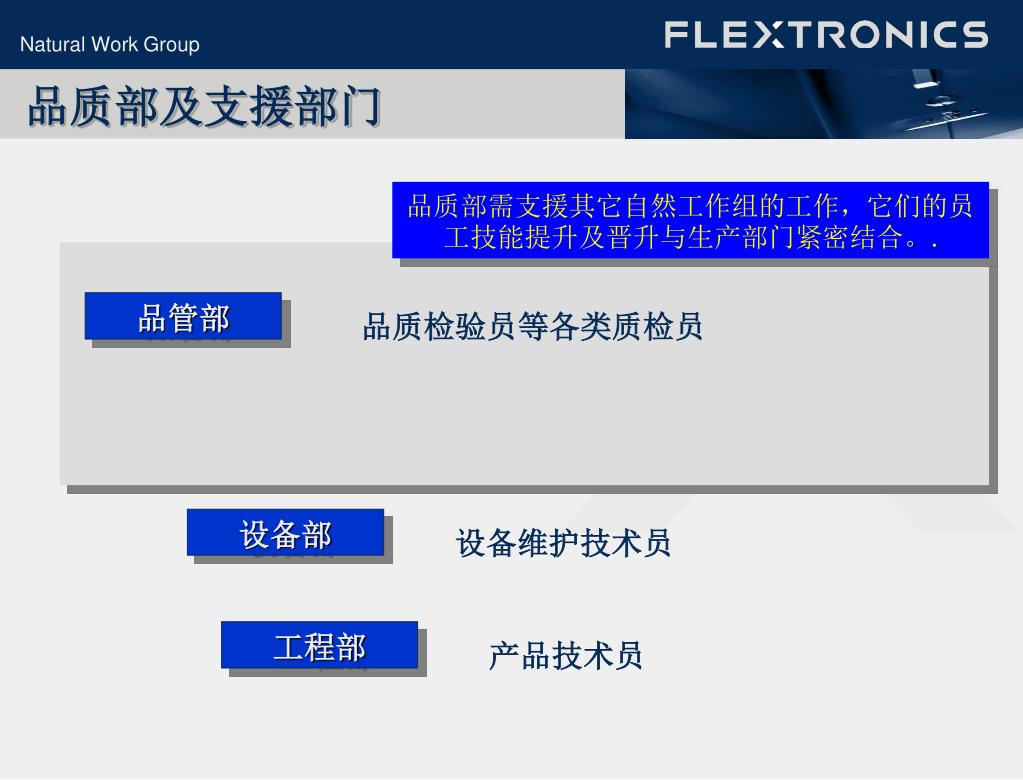 Natural Work Group

FLEXTRONICS

品质部及支援部门

品质部需支援其它自然工作组的工作，它们的员工技能提升及晋升与生产部门紧密结合。.

品管部

品质检验员等各类质检员

设备部

设备维护技术员

工程部

产品技术员